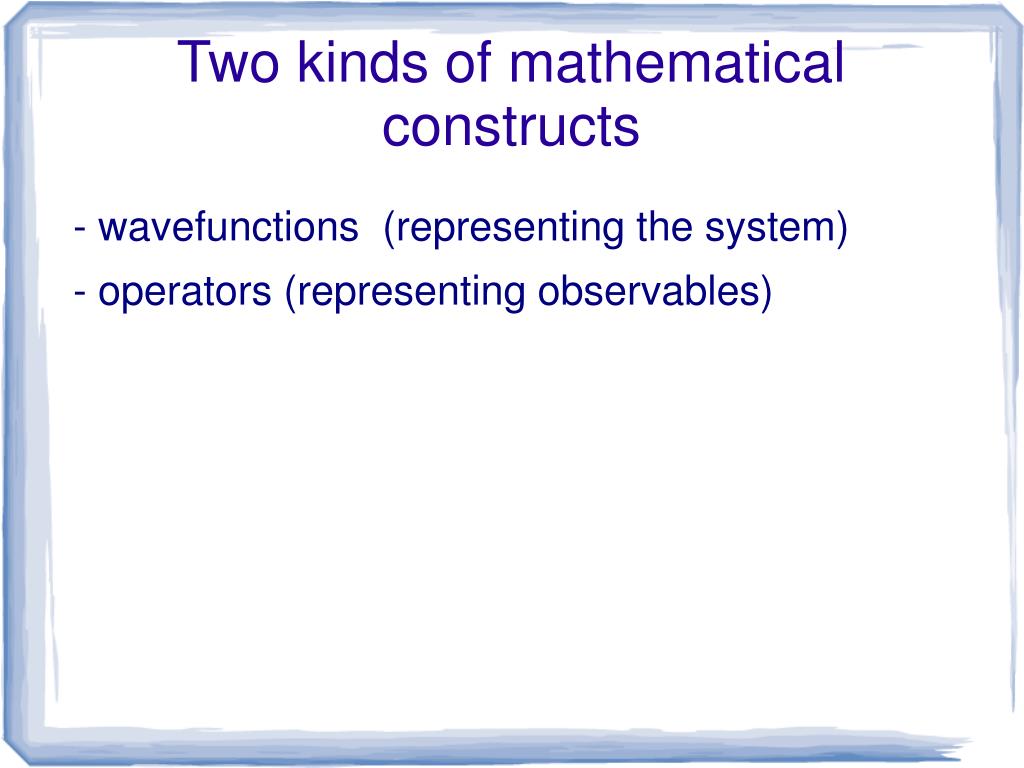 Two kinds of mathematical constructs

- wavefunctions  (representing the system)

- operators (representing observables)